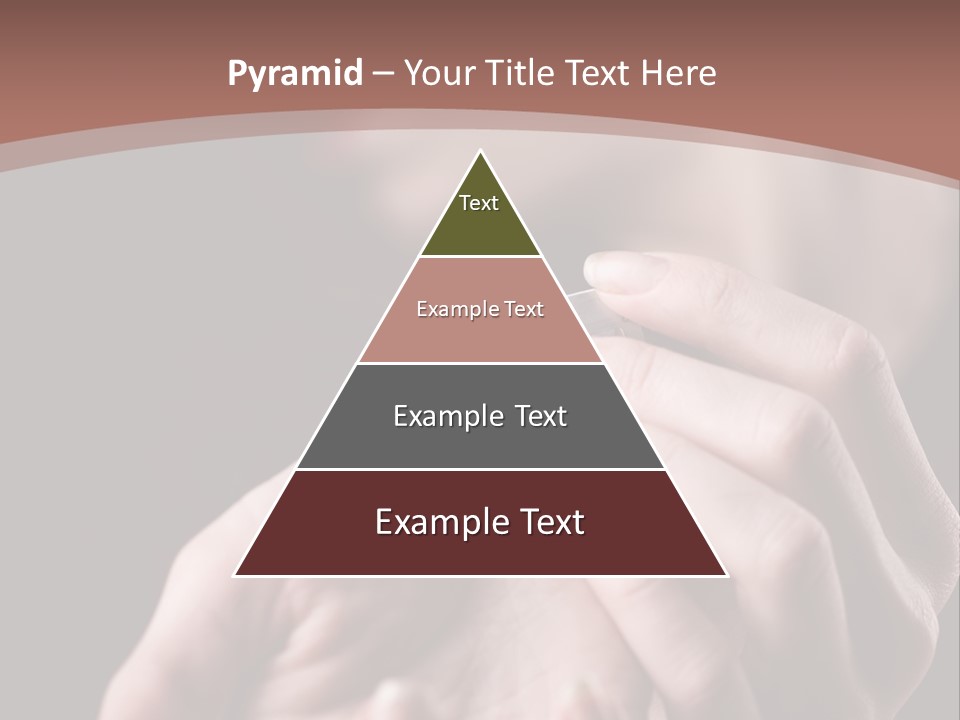 Pyramid – Your Title Text Here

Text

Example Text

Example Text

Example Text